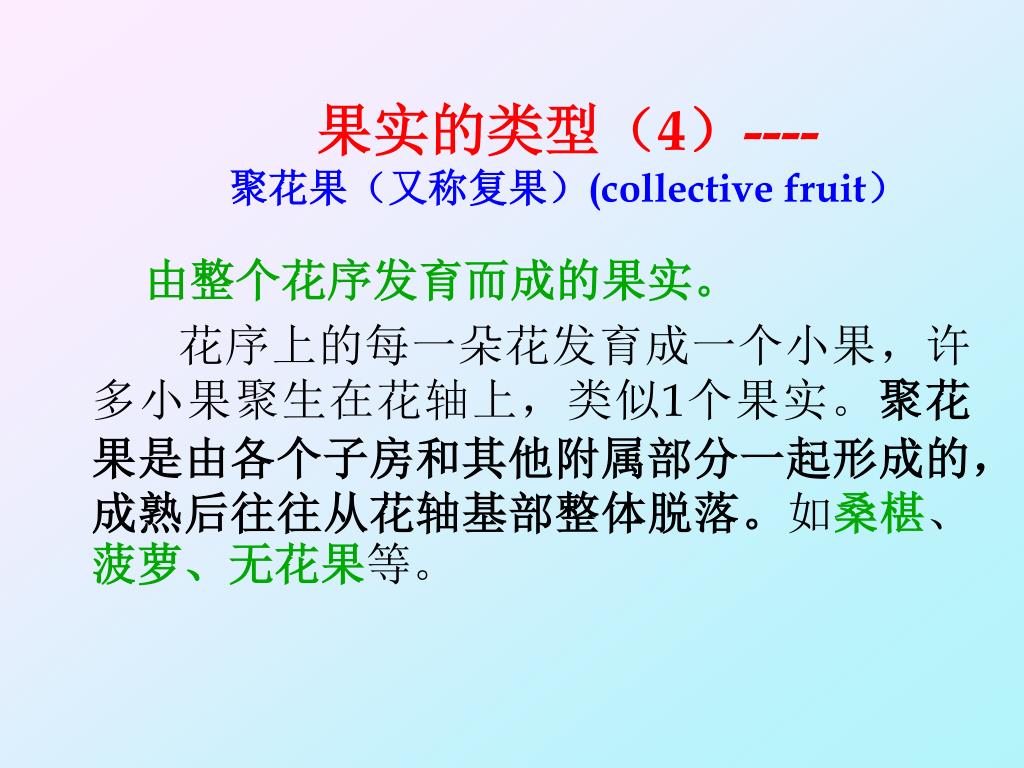 果实的类型（4）----
聚花果（又称复果）(collective fruit）

由整个花序发育而成的果实。

花序上的每一朵花发育成一个小果，许多小果聚生在花轴上，类似1个果实。聚花果是由各个子房和其他附属部分一起形成的，成熟后往往从花轴基部整体脱落。如桑椹、菠萝、无花果等。